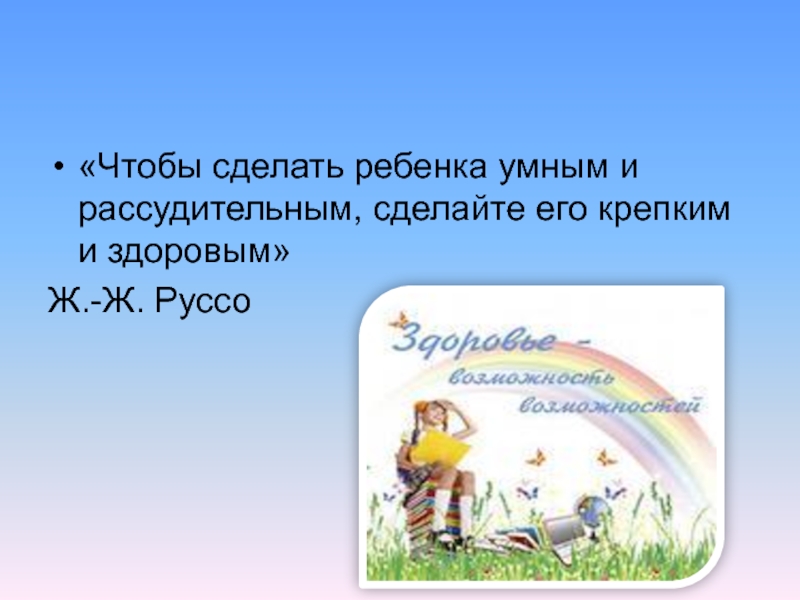 • «Чтобы сделать ребенка умным и рассудительным, сделайте его крепким и здоровым»

Ж.-Ж. Руссо

Здоровье - возможность возможностей